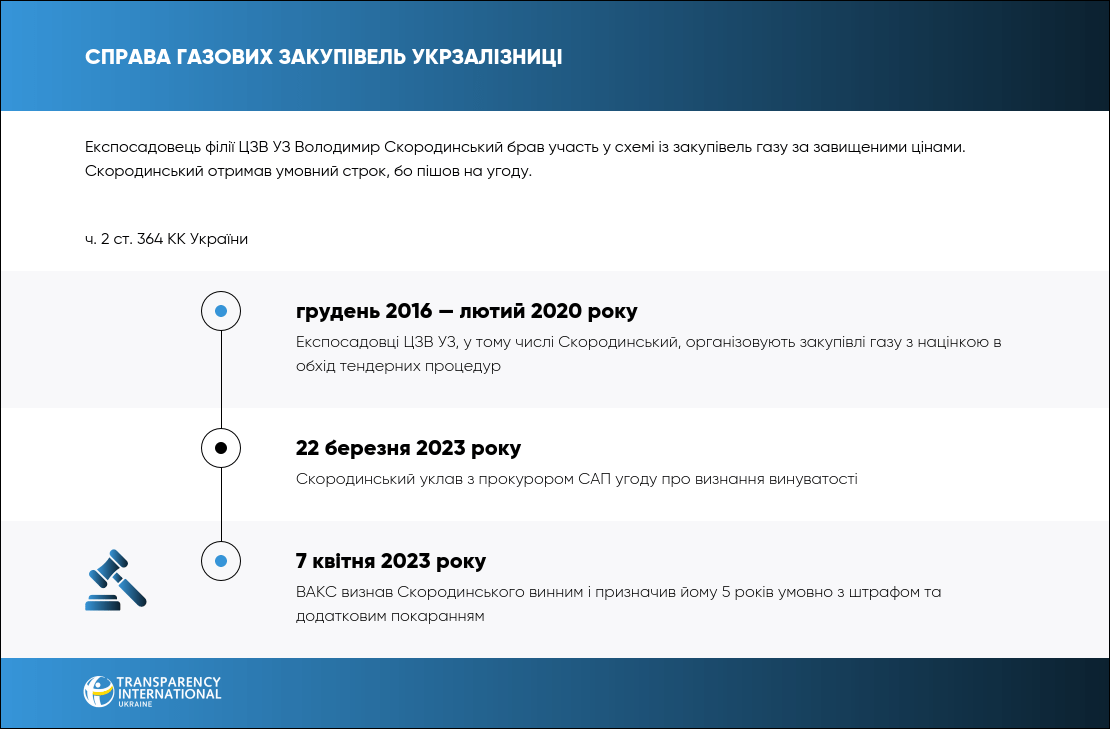 СПРАВА ГАЗОВИХ ЗАКУПІВЕЛЬ УКРЗАЛІЗНИЦІ

Експосадовець філії ЦЗВ УЗ Володимир Скородинський брав участь у схемі із закупівель газу за завищеними цінами. Скородинський отримав умовний строк, бо пішов на угоду.

ч. 2 ст. 364 КК України

грудень 2016 — лютий 2020 року
Експосадовці ЦЗВ УЗ, у тому числі Скородинський, організовують закупівлі газу з націнкою в обхід тендерних процедур

22 березня 2023 року
Скородинський уклав з прокурором САП угоду про визнання винуватості

7 квітня 2023 року
ВАКС визнав Скородинського винним і призначив йому 5 років умовно з штрафом та додатковим покаранням

TRANSPARENCY INTERNATIONAL UKRAINE